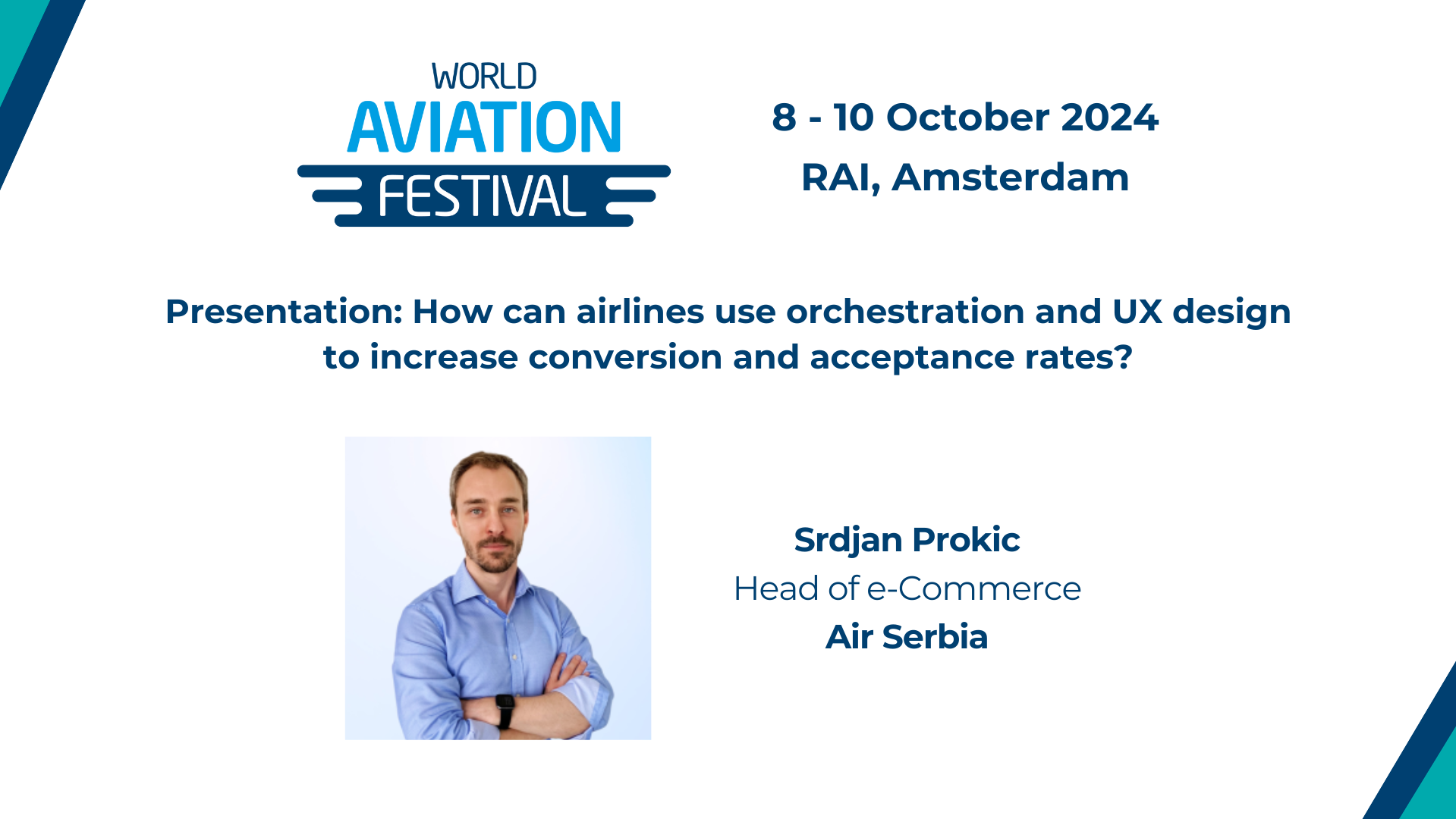 WORLD
AVIATION
FESTIVAL

8 - 10 October 2024
RAI, Amsterdam

Presentation: How can airlines use orchestration and UX design to increase conversion and acceptance rates?

Srdjan Prokic
Head of e-Commerce
Air Serbia